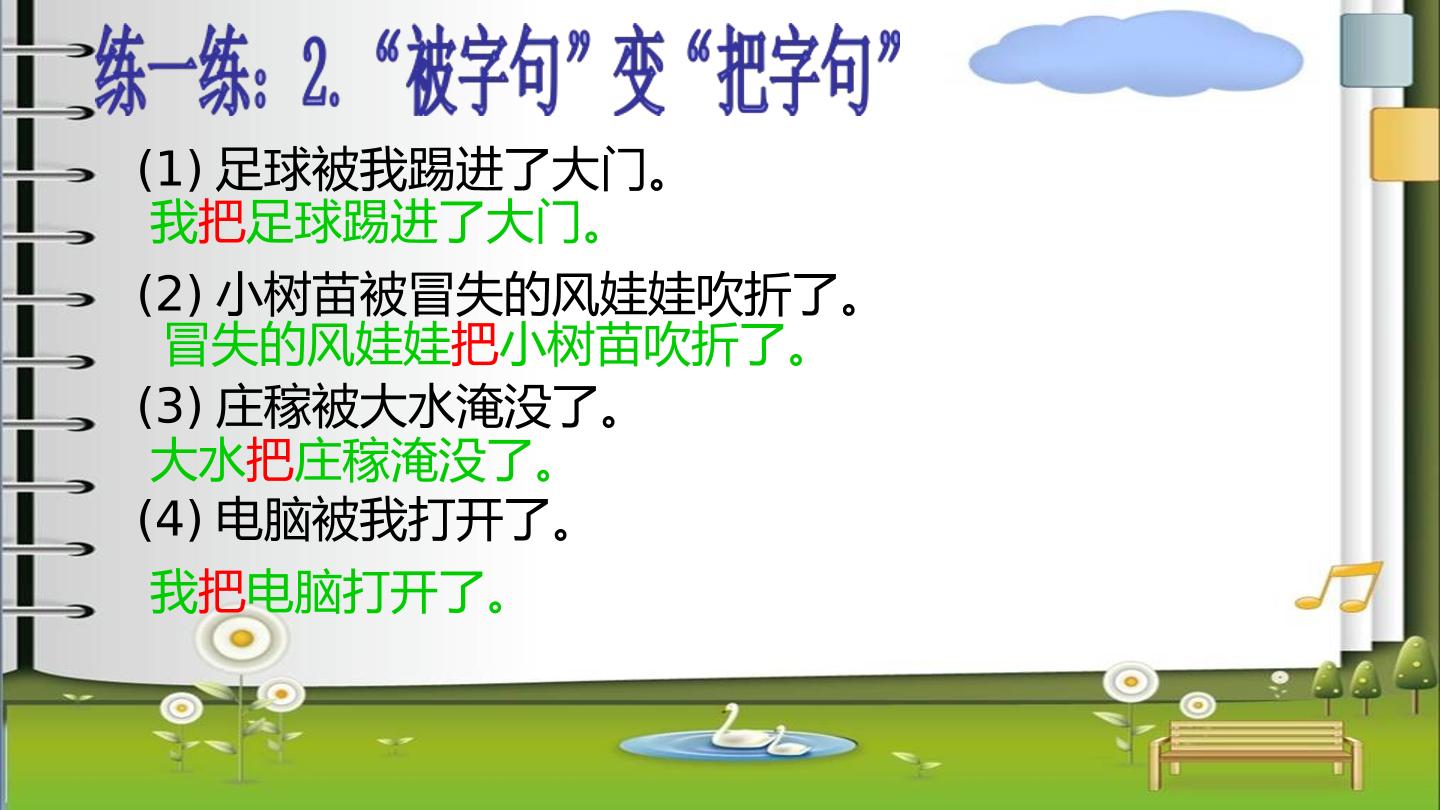 练一练:2.“被字句”变“把字句”

(1)足球被我踢进了大门。
我把足球踢进了大门。

(2)小树苗被冒失的风娃娃吹折了。
冒失的风娃娃把小树苗吹折了。

(3)庄稼被大水淹没了。
大水把庄稼淹没了。

(4)电脑被我打开了。
我把电脑打开了。